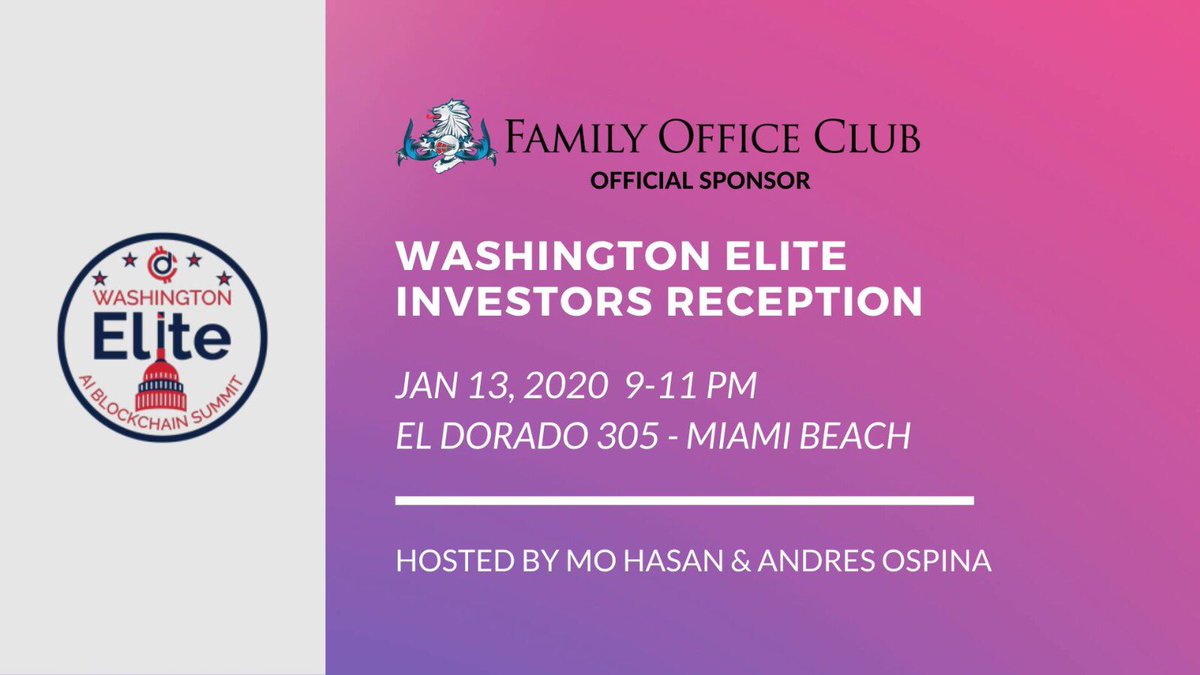 WASHINGTON
Elite
AI BLOCKCHAIN SUMMIT

FAMILY OFFICE CLUB
OFFICIAL SPONSOR

WASHINGTON ELITE INVESTORS RECEPTION

JAN 13, 2020 9-11 PM
EL DORADO 305 - MIAMI BEACH

HOSTED BY MO HASAN & ANDRES OSPINA